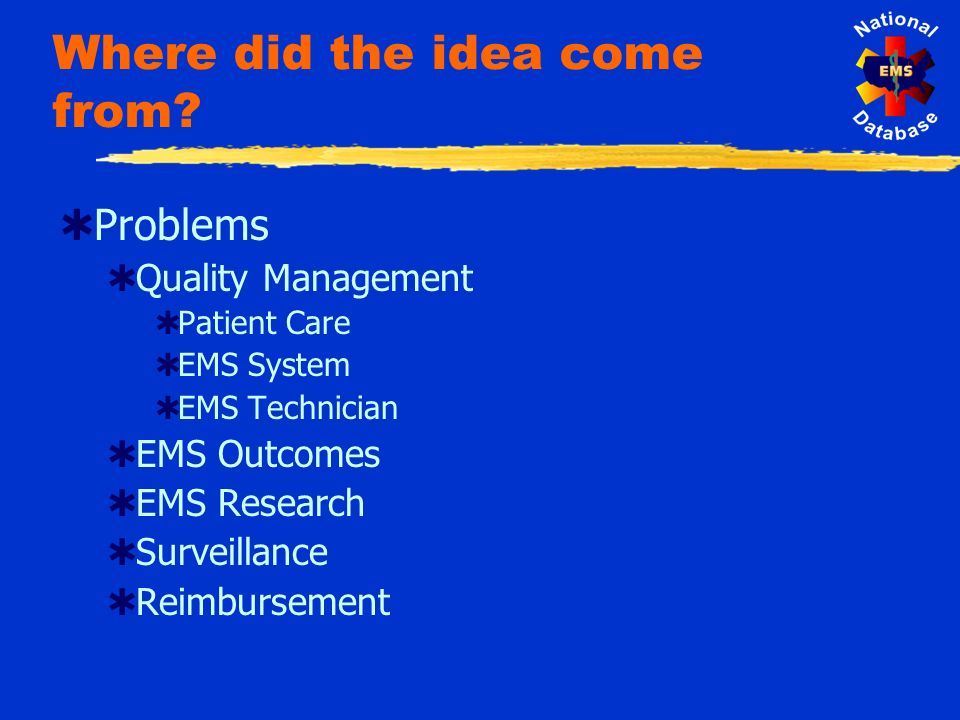 Where did the idea come from?

National EMS Database

Problems
Quality Management
Patient Care
EMS System
EMS Technician
EMS Outcomes
EMS Research
Surveillance
Reimbursement